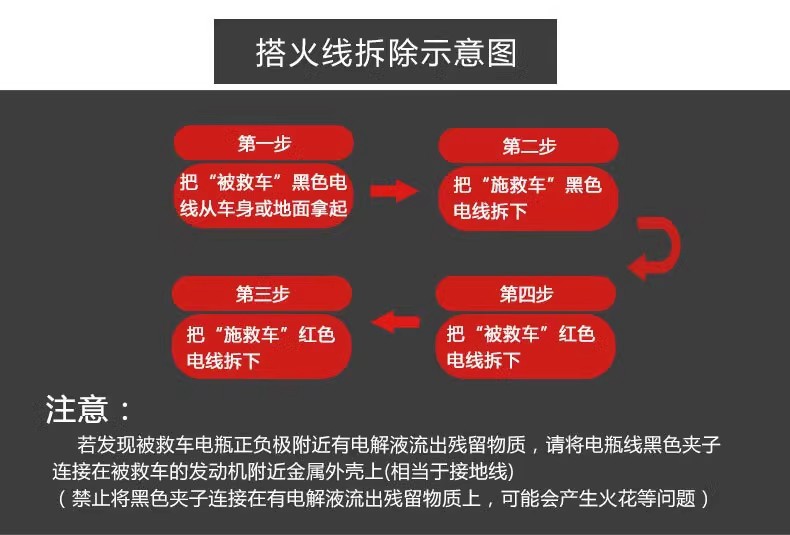 搭火线拆除示意图

第一步
把“被救车”黑色电线从车身或地面拿起

第二步
把“施救车”黑色电线拆下

第三步
把“施救车”红色电线拆下

第四步
把“被救车”红色电线拆下

注意：
若发现被救车电瓶正负极附近有电解液流出残留物质，请将电瓶线黑色夹子连接在被救车的发动机附近金属外壳上(相当于接地线)
（禁止将黑色夹子连接在有电解液流出残留物质上，可能会产生火花等问题）